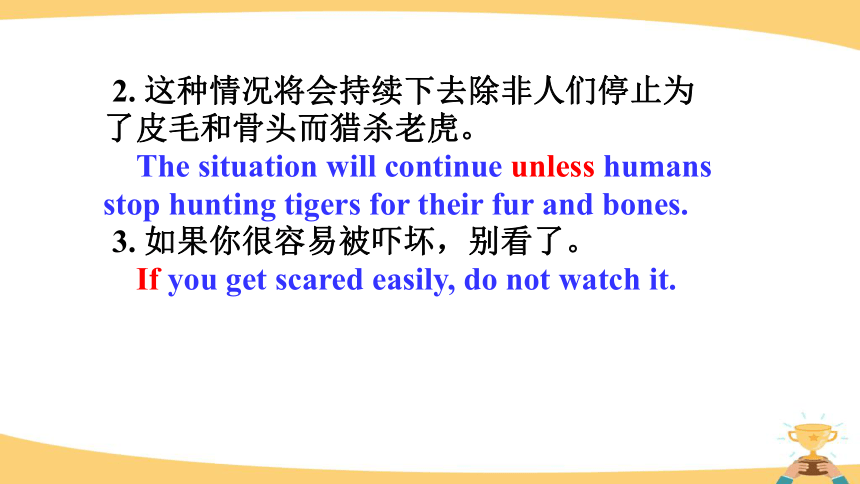 2. 这种情况将会持续下去除非人们停止为了皮毛和骨头而猎杀老虎。

The situation will continue unless humans stop hunting tigers for their fur and bones.

3. 如果你很容易被吓坏，别看了。

If you get scared easily, do not watch it.